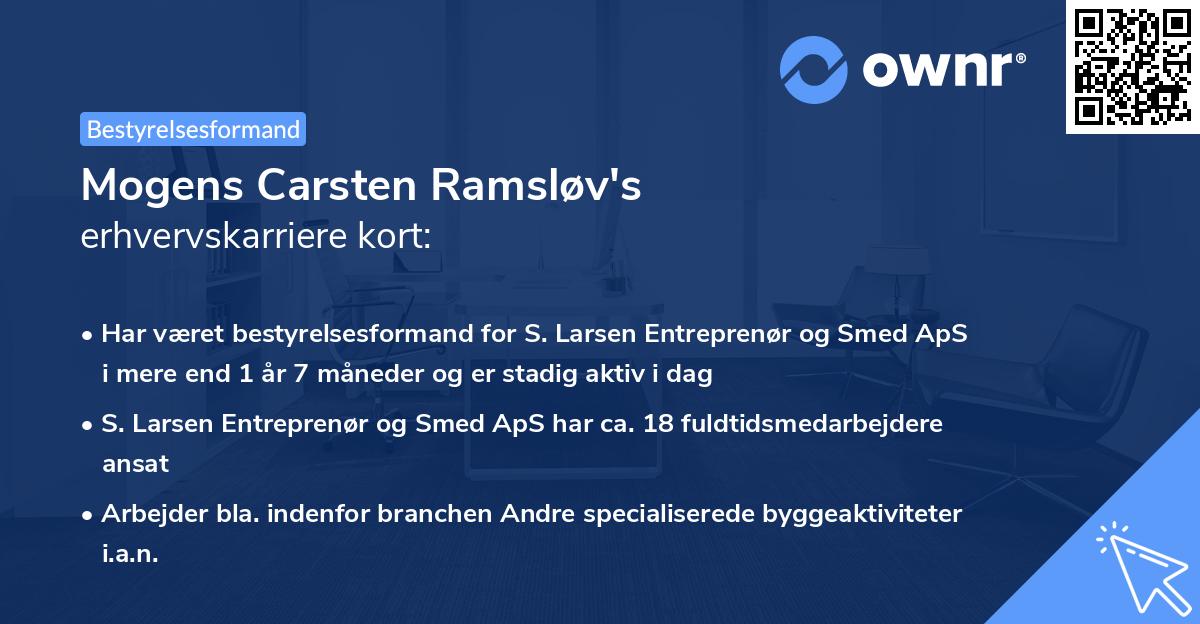 ownr®

Bestyrelsesformand

Mogens Carsten Ramsløv's
erhvervskarriere kort:

• Har været bestyrelsesformand for S. Larsen Entreprenør og Smed ApS i mere end 1 år 7 måneder og er stadig aktiv i dag

• S. Larsen Entreprenør og Smed ApS har ca. 18 fuldtidsmedarbejdere ansat

• Arbejder bla. indenfor branchen Andre specialiserede byggeaktiviteter i.a.n.